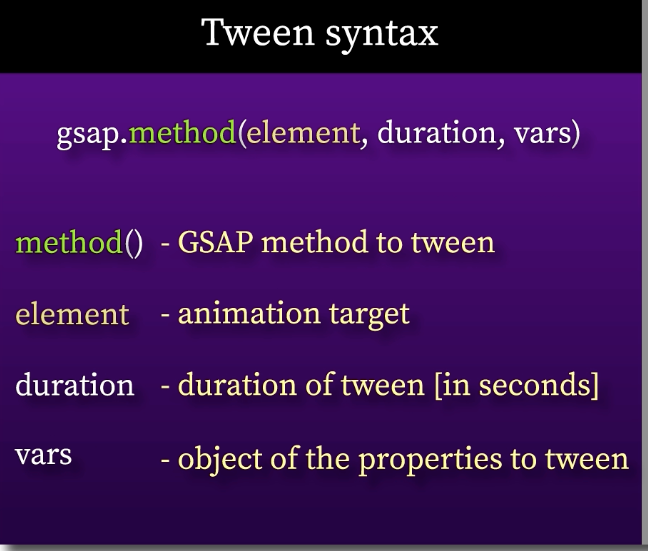 Tween syntax

gsap.method(element, duration, vars)

method() - GSAP method to tween

element - animation target

duration - duration of tween [in seconds]

vars - object of the properties to tween